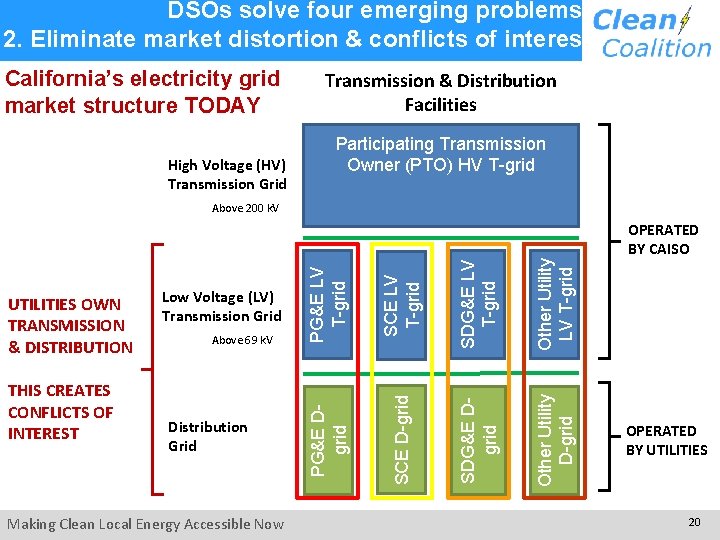 DSOs solve four emerging problems
2. Eliminate market distortion & conflicts of interes

Clean Coalition

California's electricity grid market structure TODAY

Transmission & Distribution Facilities

High Voltage (HV) Transmission Grid

Above 200 kV

Participating Transmission Owner (PTO) HV T-grid

OPERATED BY CAISO

UTILITIES OWN TRANSMISSION & DISTRIBUTION

THIS CREATES CONFLICTS OF INTEREST

Low Voltage (LV) Transmission Grid

Above 69 kV

PG&E LV T-grid

SCE LV T-grid

SDG&E LV T-grid

Other Utility LV T-grid

Distribution Grid

PG&E D-grid

SCE D-grid

SDG&E D-grid

Other Utility D-grid

OPERATED BY UTILITIES

Making Clean Local Energy Accessible Now

20